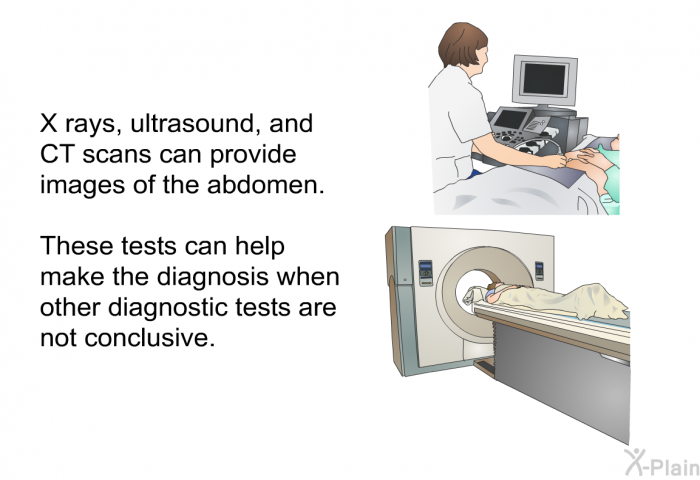 X rays, ultrasound, and CT scans can provide images of the abdomen.

These tests can help make the diagnosis when other diagnostic tests are not conclusive.

X-Plain